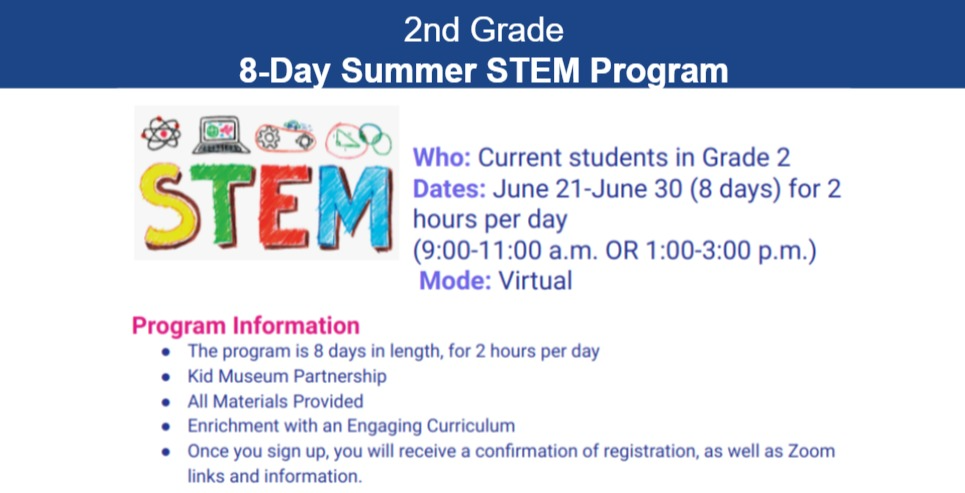 2nd Grade
8-Day Summer STEM Program

STEM

Who: Current students in Grade 2
Dates: June 21-June 30 (8 days) for 2 hours per day
(9:00-11:00 a.m. OR 1:00-3:00 p.m.)
Mode: Virtual

Program Information
- The program is 8 days in length, for 2 hours per day
- Kid Museum Partnership
- All Materials Provided
- Enrichment with an Engaging Curriculum
- Once you sign up, you will receive a confirmation of registration, as well as Zoom links and information.